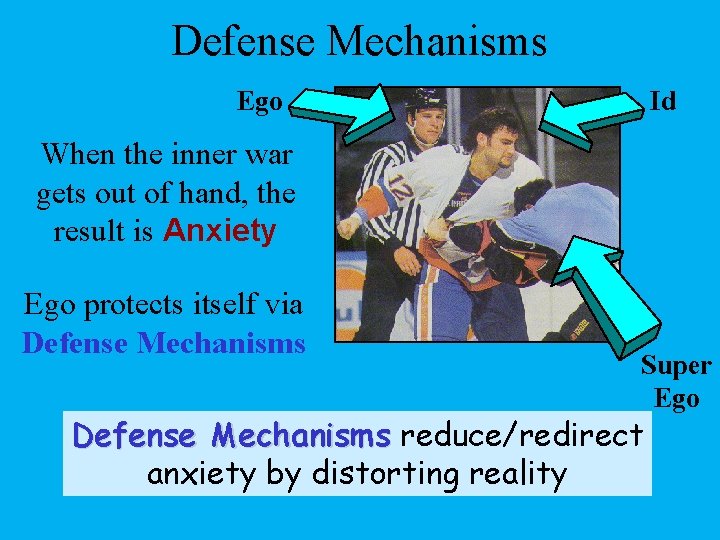 Defense Mechanisms

Ego

Id

When the inner war gets out of hand, the result is Anxiety

Ego protects itself via Defense Mechanisms

12

Super Ego

Defense Mechanisms reduce/redirect anxiety by distorting reality